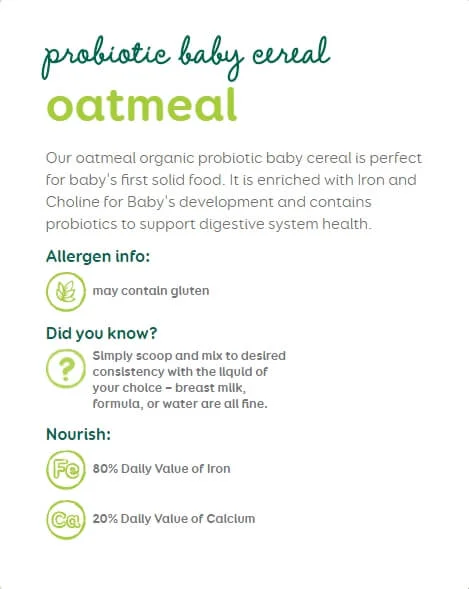 probiotic baby cereal
oatmeal

Our oatmeal organic probiotic baby cereal is perfect for baby's first solid food. It is enriched with Iron and Choline for Baby's development and contains probiotics to support digestive system health.

Allergen info:

may contain gluten

Did you know?

?

Simply scoop and mix to desired consistency with the liquid of your choice – breast milk, formula, or water are all fine.

Nourish:

Fe

80% Daily Value of Iron

Ca

20% Daily Value of Calcium